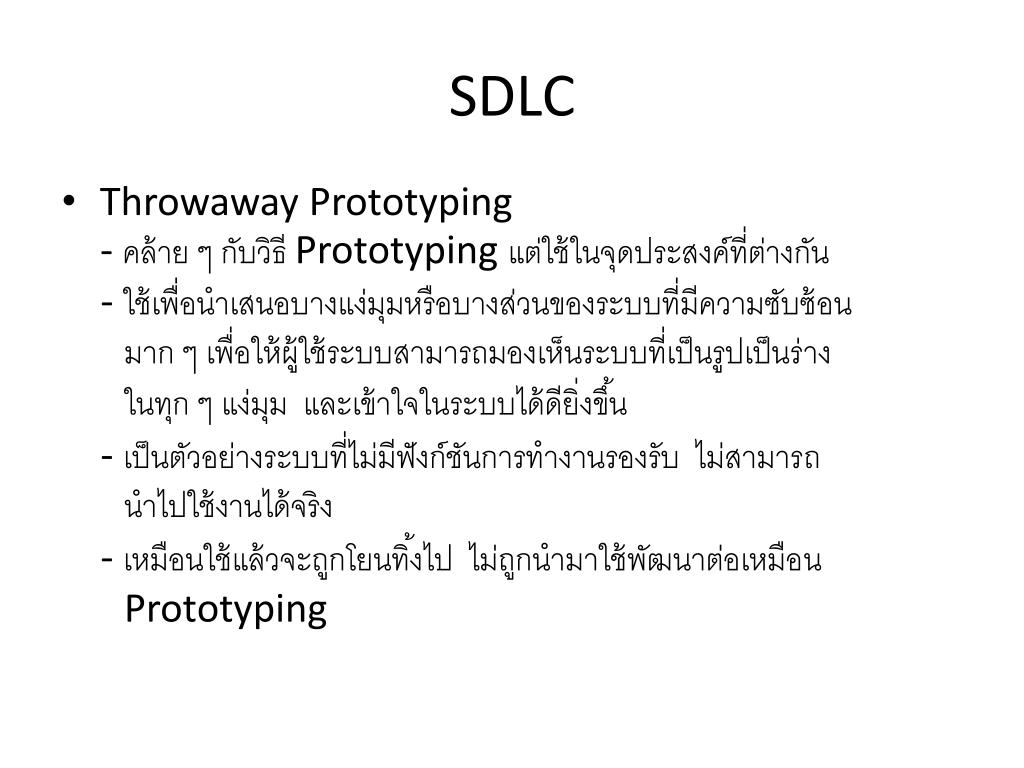 SDLC

• Throwaway Prototyping
- คล้าย ๆ กับวิธี Prototyping แต่ใช้ในจุดประสงค์ที่ต่างกัน
- ใช้เพื่อนำเสนอบางแง่มุมหรือบางส่วนของระบบที่มีความซับซ้อนมาก ๆ เพื่อให้ผู้ใช้ระบบสามารถมองเห็นระบบที่เป็นรูปเป็นร่างในทุก ๆ แง่มุม และเข้าใจในระบบได้ดียิ่งขึ้น
- เป็นตัวอย่างระบบที่ไม่มีฟังก์ชันการทำงานรองรับ ไม่สามารถนำไปใช้งานได้จริง
- เหมือนใช้แล้วจะถูกโยนทิ้งไป ไม่ถูกนำมาใช้พัฒนาต่อเหมือน Prototyping